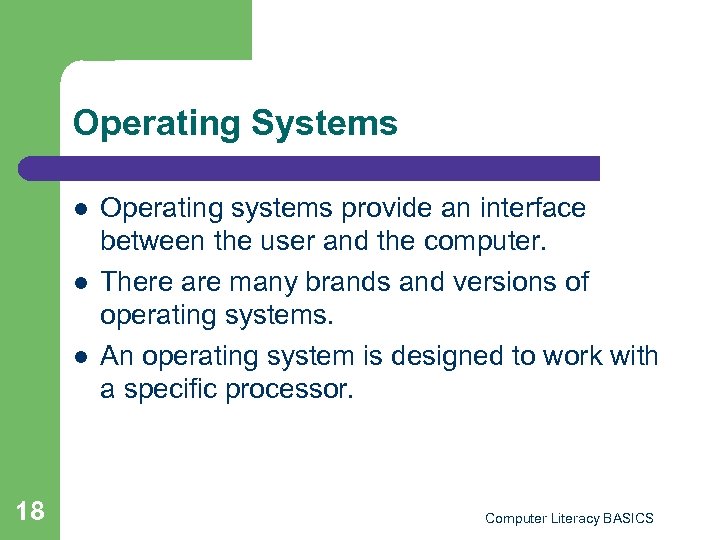 Operating Systems

- Operating systems provide an interface between the user and the computer.
- There are many brands and versions of operating systems.
- An operating system is designed to work with a specific processor.

18

Computer Literacy BASICS